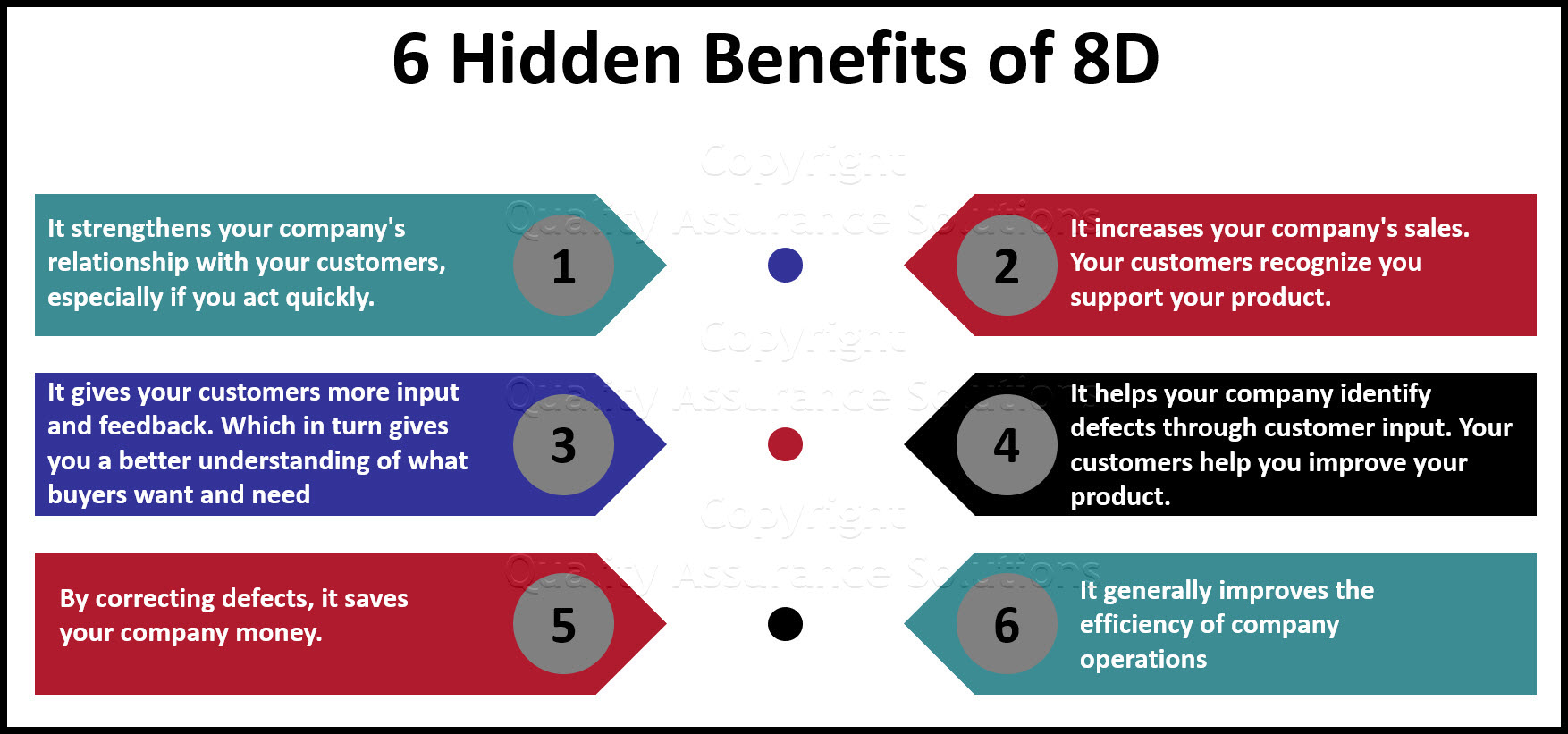 6 Hidden Benefits of 8D

Copyright
Quality Assurance Solutions

It strengthens your company's relationship with your customers, especially if you act quickly.

1

2

It increases your company's sales. Your customers recognize you support your product.

Copyright
Quality Assurance Solutions

It gives your customers more input and feedback. Which in turn gives you a better understanding of what buyers want and need

3

4

It helps your company identify defects through customer input. Your customers help you improve your product.

Copyright
Quality Assurance Solutions

By correcting defects, it saves your company money.

5

6

It generally improves the efficiency of company operations